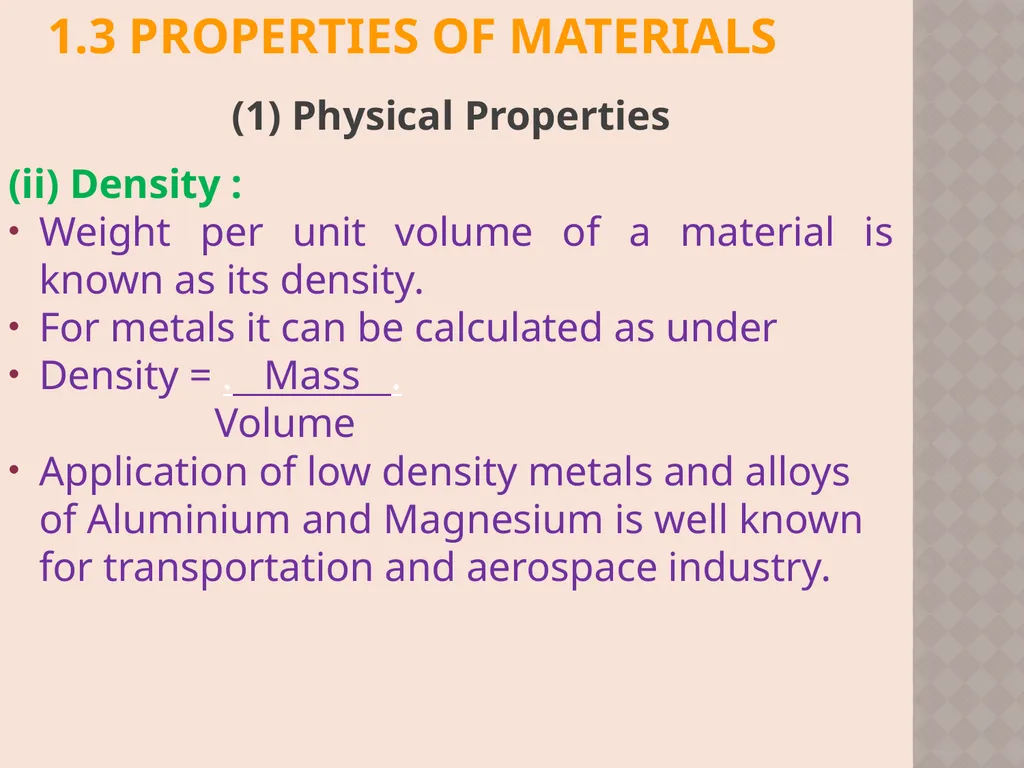 1.3 PROPERTIES OF MATERIALS

(1) Physical Properties

(ii) Density :

• Weight per unit volume of a material is known as its density.
• For metals it can be calculated as under
• Density = $\frac{\text{Mass}}{\text{Volume}}$
• Application of low density metals and alloys of Aluminium and Magnesium is well known for transportation and aerospace industry.